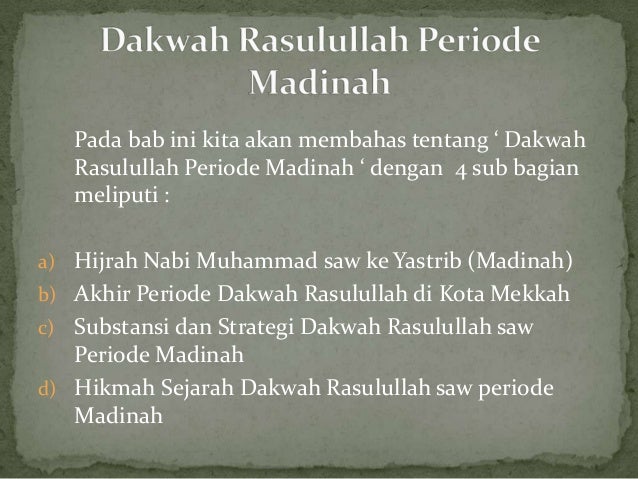 Dakwah Rasulullah Periode Madinah

Pada bab ini kita akan membahas tentang ‘ Dakwah Rasulullah Periode Madinah ‘ dengan 4 sub bagian meliputi :

a) Hijrah Nabi Muhammad saw ke Yastrib (Madinah)
b) Akhir Periode Dakwah Rasulullah di Kota Mekkah
c) Substansi dan Strategi Dakwah Rasulullah saw Periode Madinah
d) Hikmah Sejarah Dakwah Rasulullah saw periode Madinah